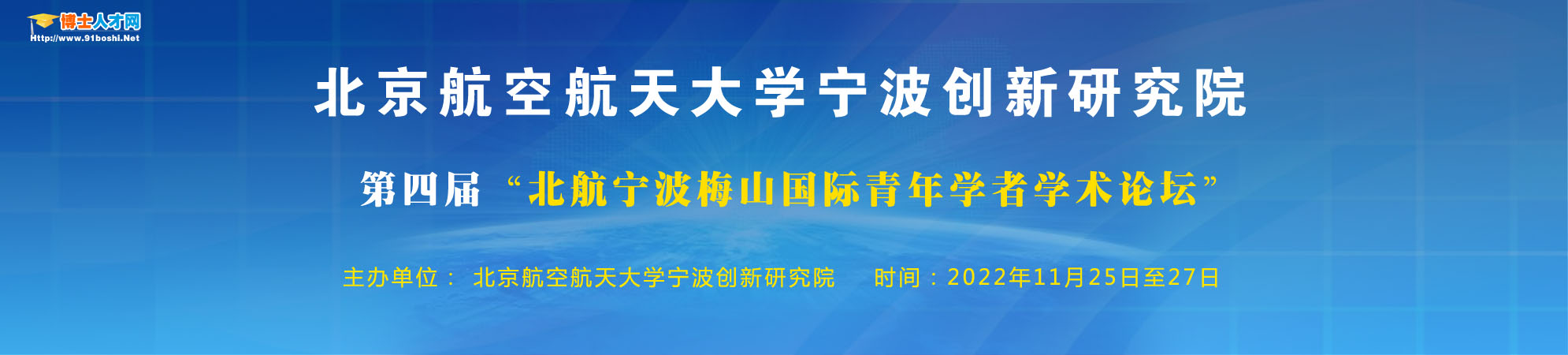 博士人才网
Http://www.91boshi.Net

北京航空航天大学宁波创新研究院

第四届 “北航宁波梅山国际青年学者学术论坛”

主办单位： 北京航空航天大学宁波创新研究院 时间：2022年11月25日至27日